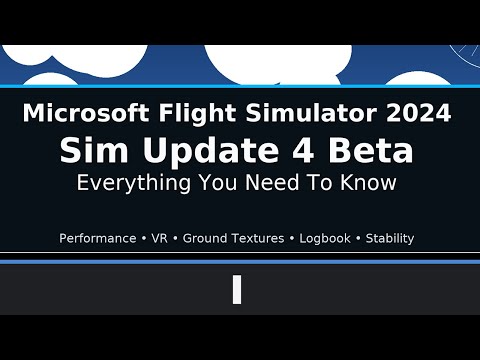 Microsoft Flight Simulator 2024
Sim Update 4 Beta
Everything You Need To Know

Performance • VR • Ground Textures • Logbook • Stability